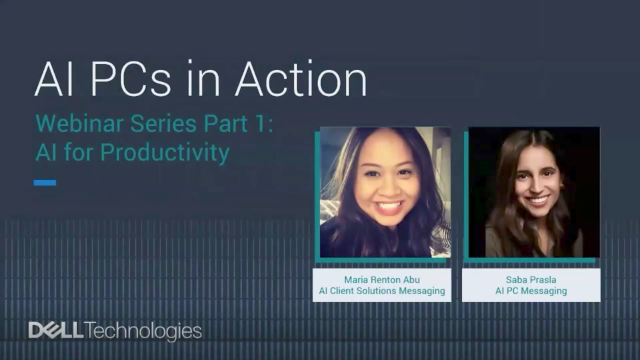 AI PCs in Action

Webinar Series Part 1: AI for Productivity

Maria Renton Abu
AI Client Solutions Messaging

Saba Prasla
AI PC Messaging

DELL Technologies